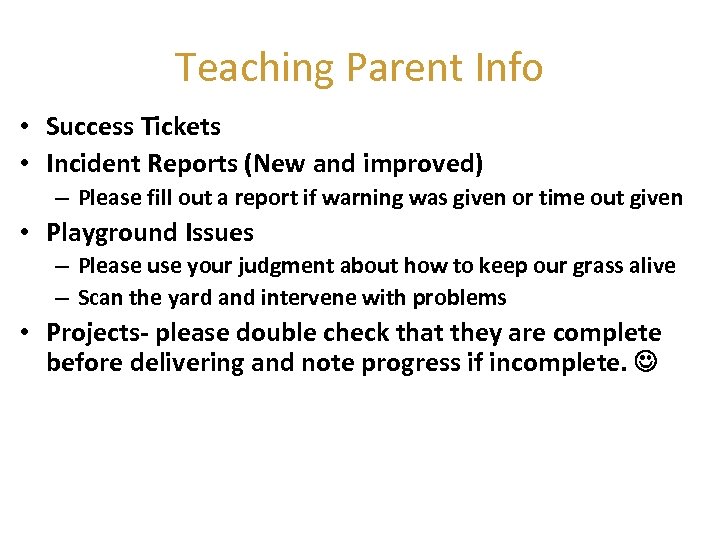 Teaching Parent Info

• Success Tickets
• Incident Reports (New and improved)
– Please fill out a report if warning was given or time out given
• Playground Issues
– Please use your judgment about how to keep our grass alive
– Scan the yard and intervene with problems
• Projects- please double check that they are complete before delivering and note progress if incomplete. ☺